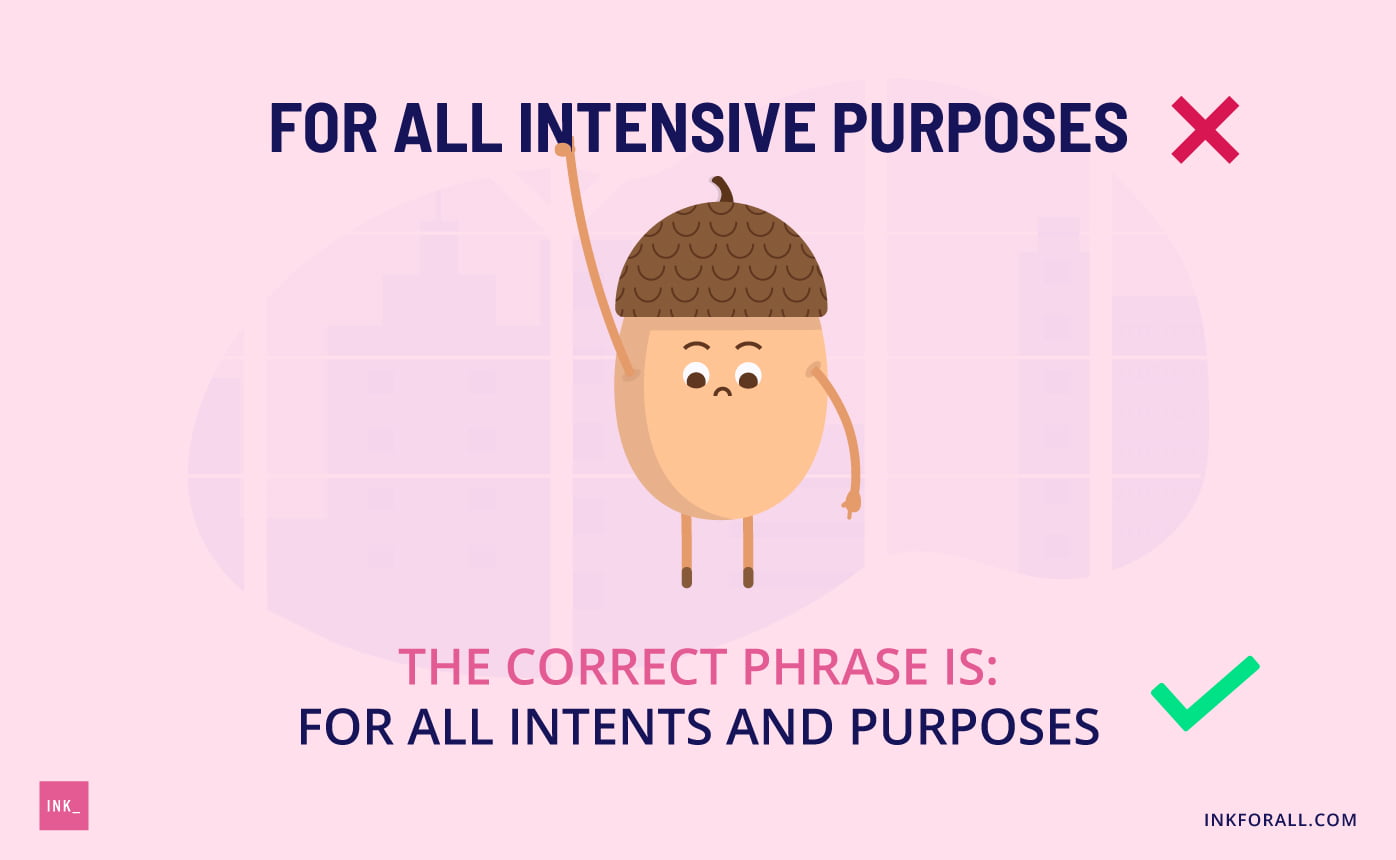 FOR ALL INTENSIVE PURPOSES

THE CORRECT PHRASE IS:
FOR ALL INTENTS AND PURPOSES

INK_

INKFORALL.COM